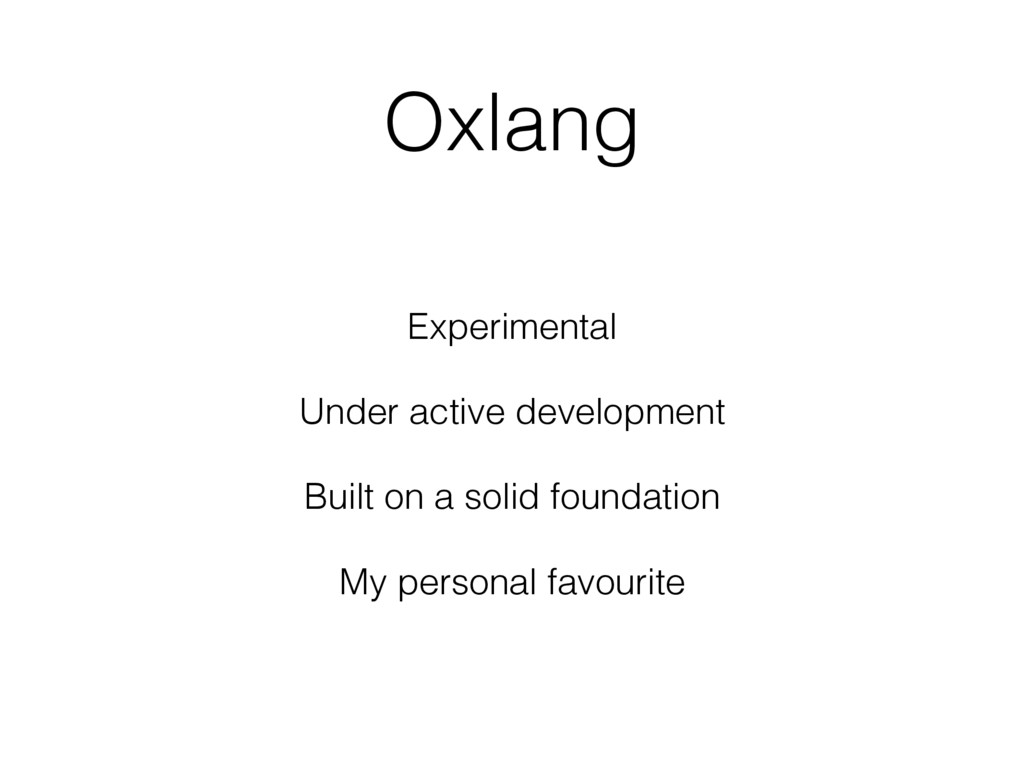 Oxlang

Experimental

Under active development

Built on a solid foundation

My personal favourite